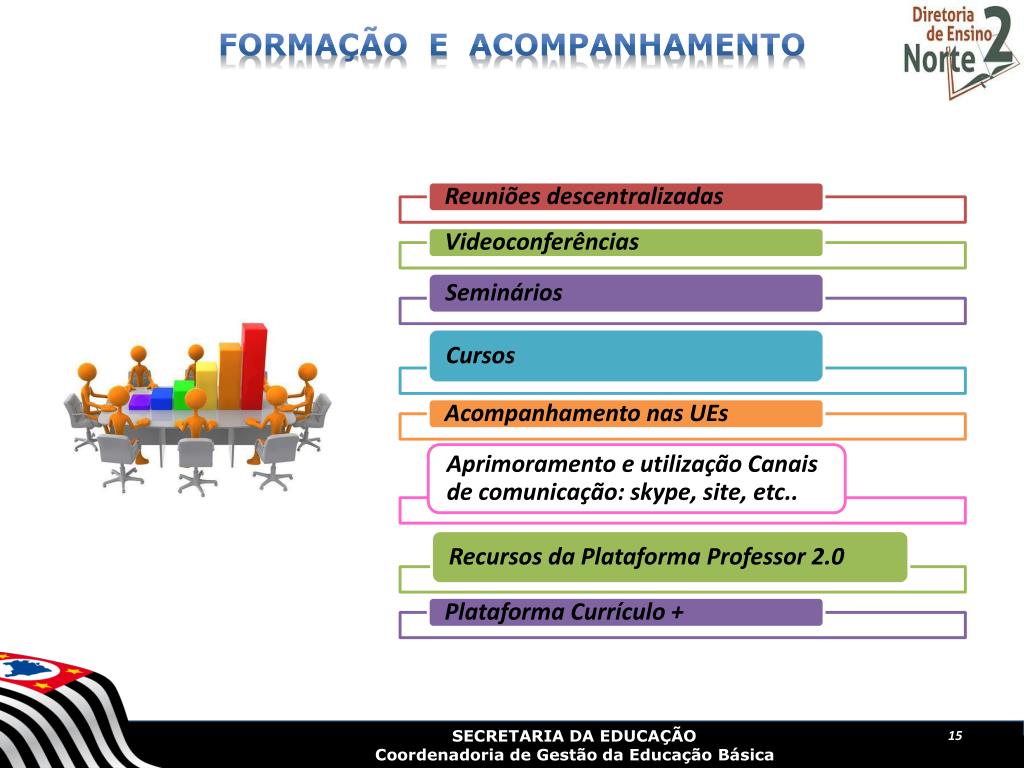 FORMAÇÃO E ACOMPANHAMENTO

Diretoria de Ensino Norte 2

Reuniões descentralizadas

Videoconferências

Seminários

Cursos

Acompanhamento nas UEs

Aprimoramento e utilização Canais de comunicação: skype, site, etc..

Recursos da Plataforma Professor 2.0

Plataforma Currículo +

SECRETARIA DA EDUCAÇÃO
Coordenadoria de Gestão da Educação Básica

15